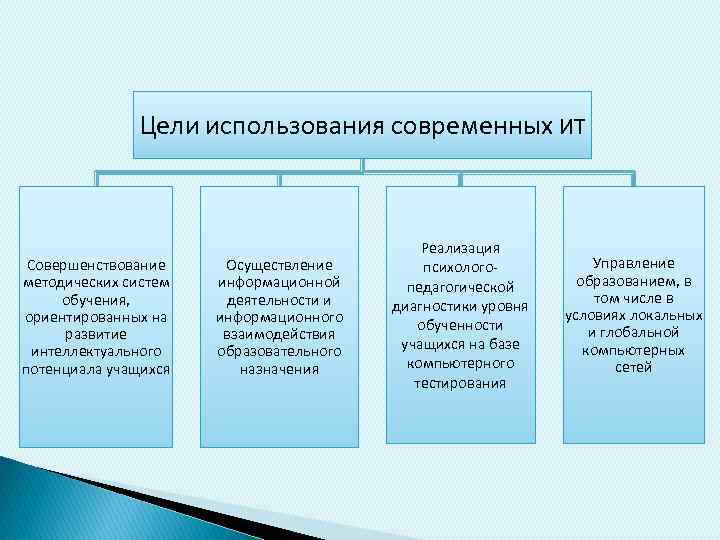 Цели использования современных ИТ

Совершенствование методических систем обучения, ориентированных на развитие интеллектуального потенциала учащихся

Осуществление информационной деятельности и информационного взаимодействия образовательного назначения

Реализация психолого-педагогической диагностики уровня обученности учащихся на базе компьютерного тестирования

Управление образованием, в том числе в условиях локальных и глобальной компьютерных сетей